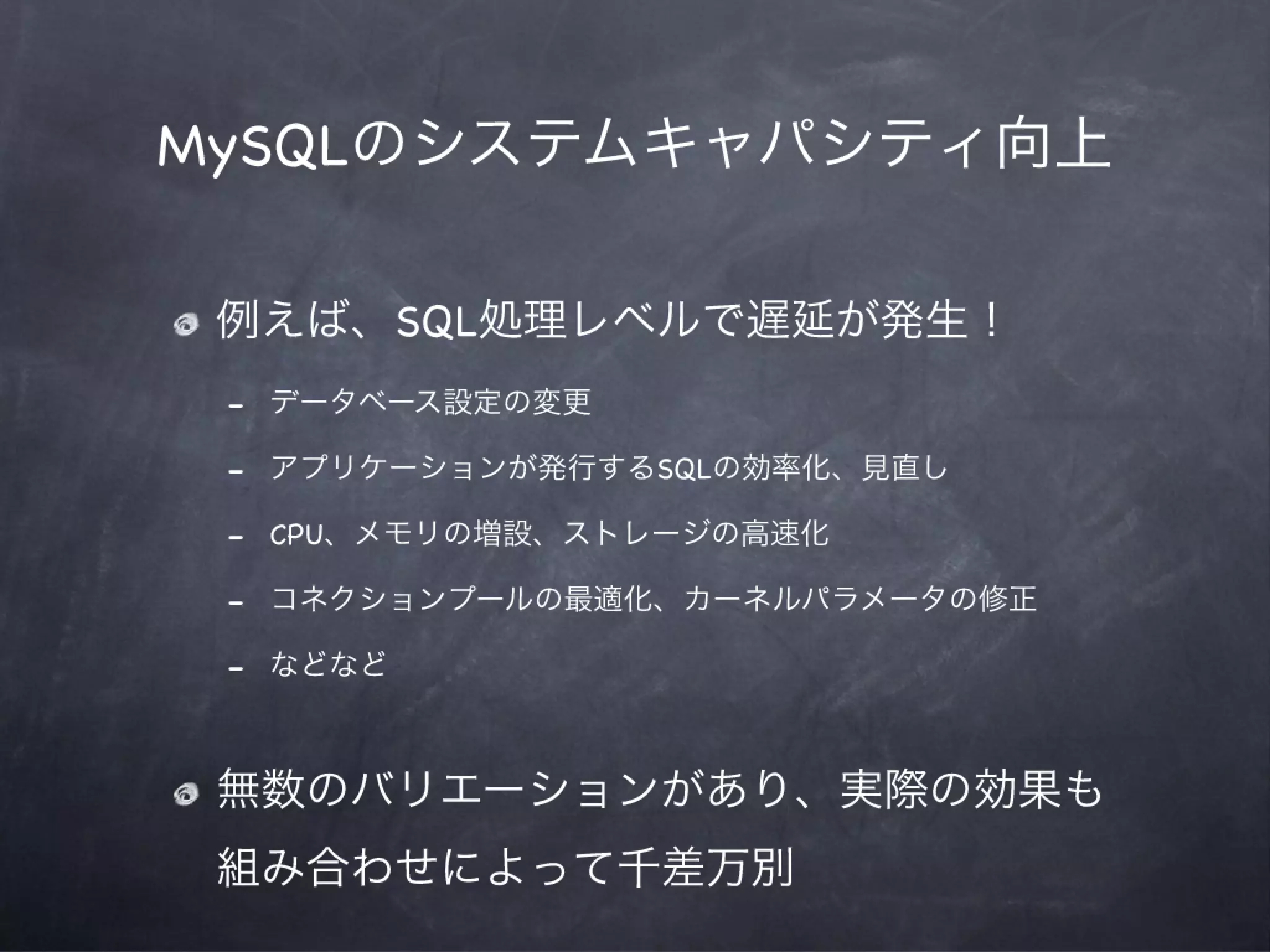 MySQLのシステムキャパシティ向上

例えば、SQL処理レベルで遅延が発生！

- データベース設定の変更
- アプリケーションが発行するSQLの効率化、見直し
- CPU、メモリの増設、ストレージの高速化
- コネクションプールの最適化、カーネルパラメータの修正
- などなど

無数のバリエーションがあり、実際の効果も組み合わせによって千差万別